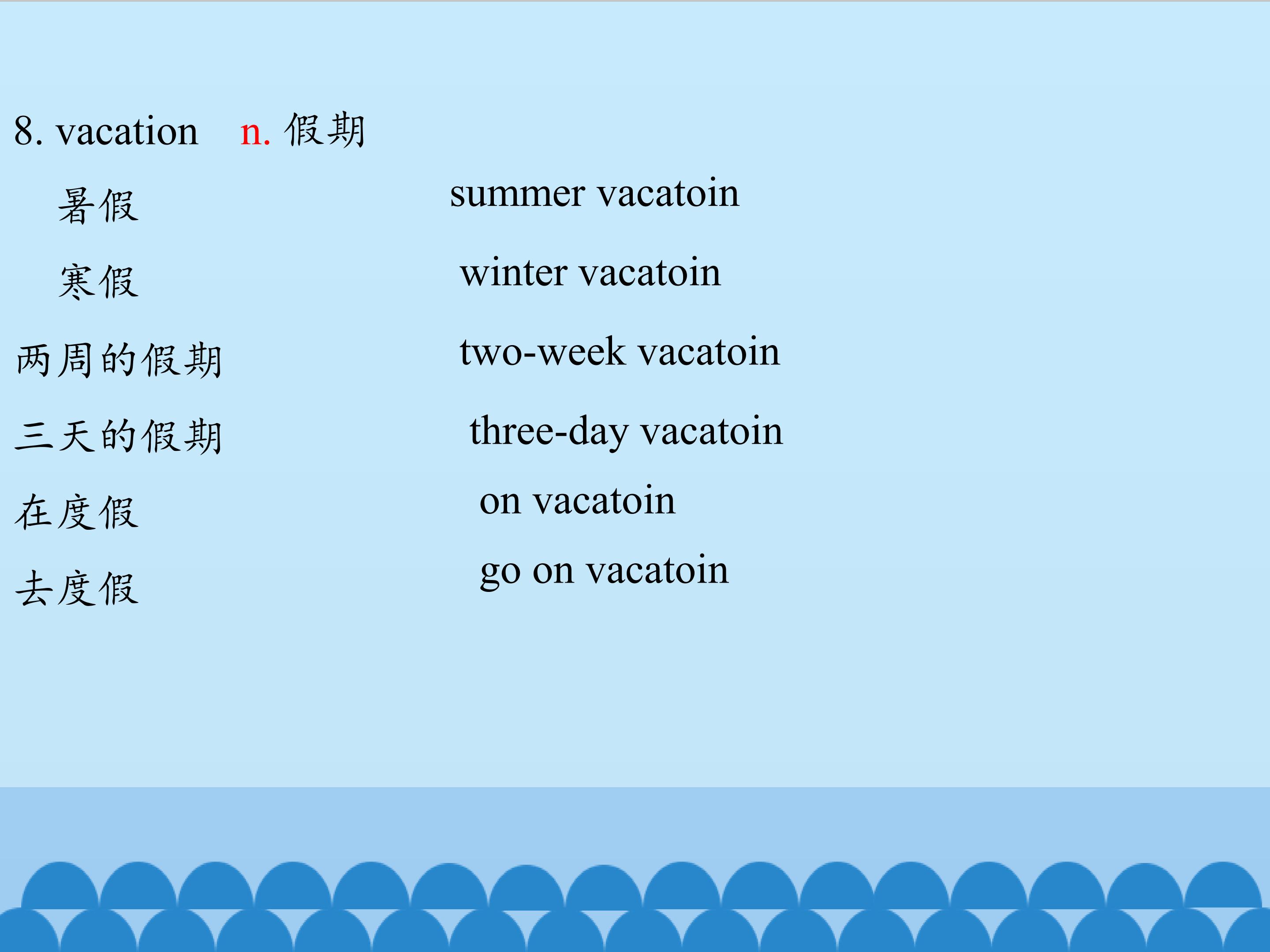 8. vacation n. 假期

暑假 summer vacatoin

寒假 winter vacatoin

两周的假期 two-week vacatoin

三天的假期 three-day vacatoin

在度假 on vacatoin

去度假 go on vacatoin